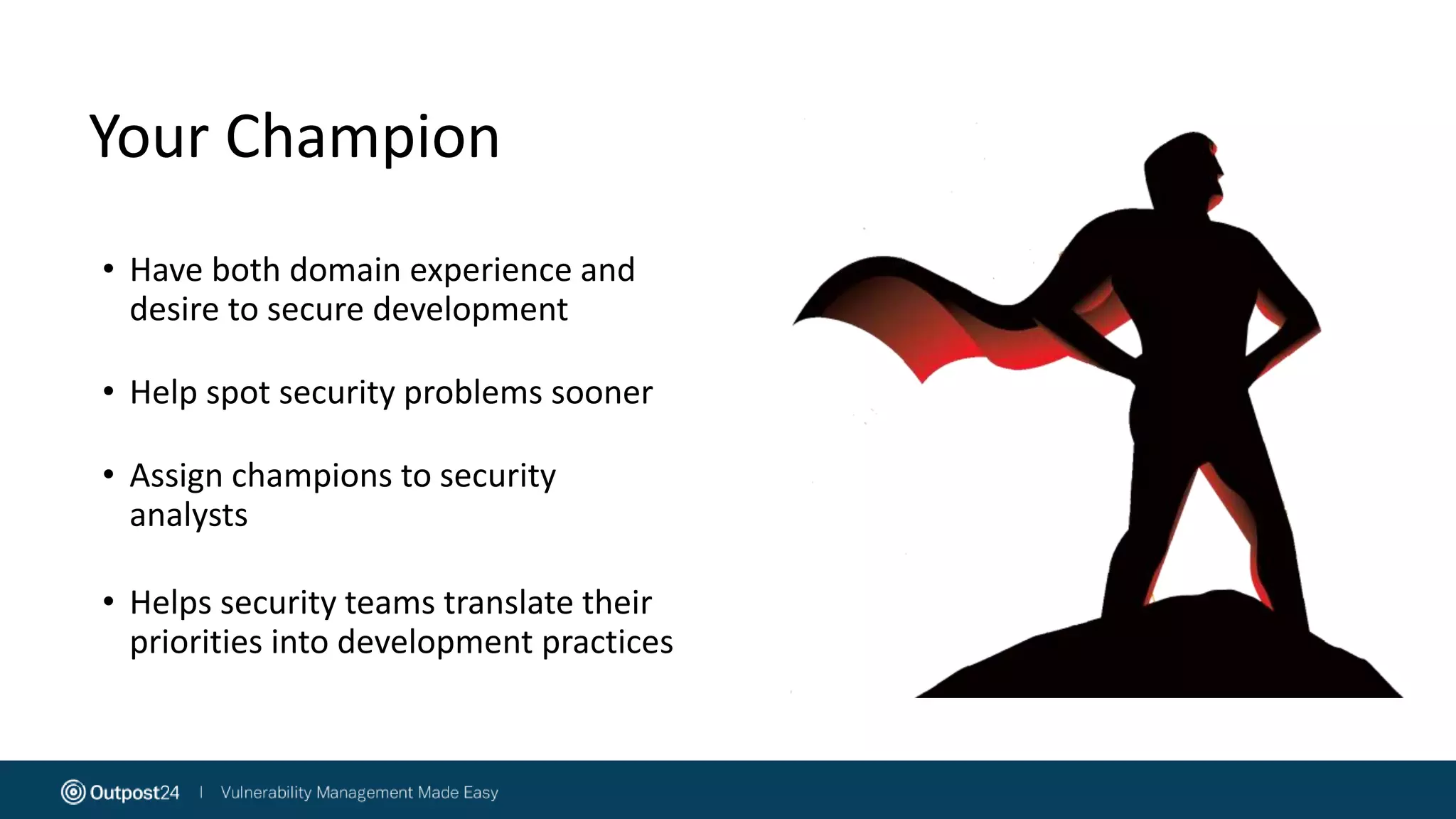 Your Champion

• Have both domain experience and desire to secure development

• Help spot security problems sooner

• Assign champions to security analysts

• Helps security teams translate their priorities into development practices

Outpost24 | Vulnerability Management Made Easy